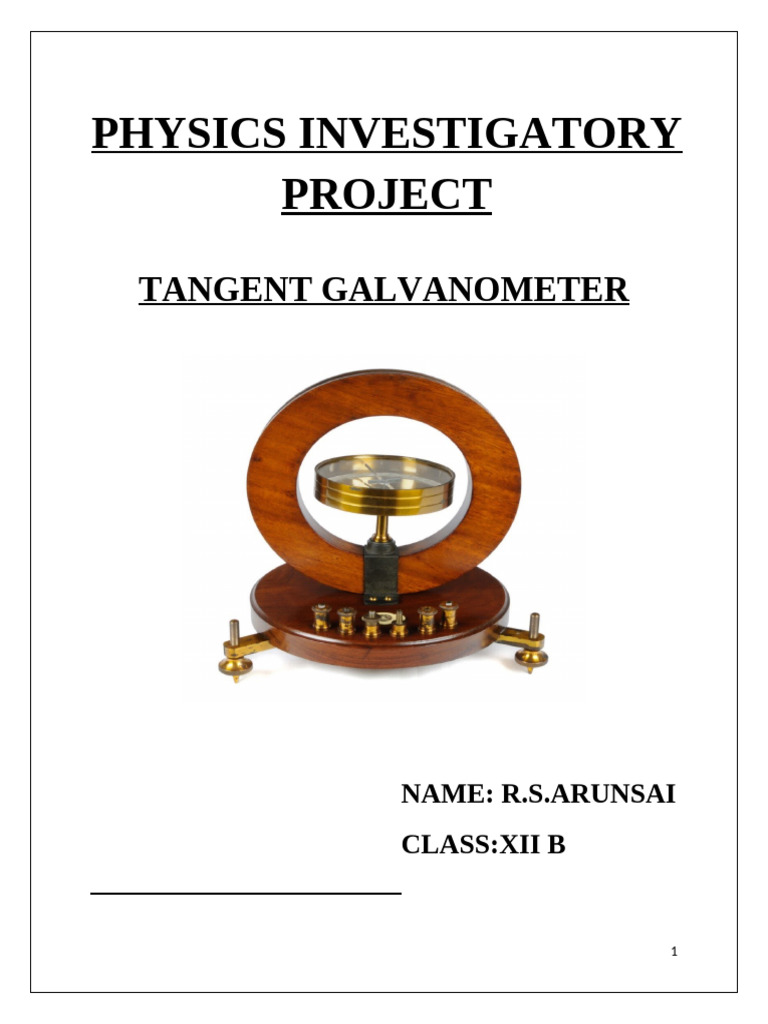 PHYSICS INVESTIGATORY PROJECT

TANGENT GALVANOMETER

NAME: R.S.ARUNSAI

CLASS:XII B

1